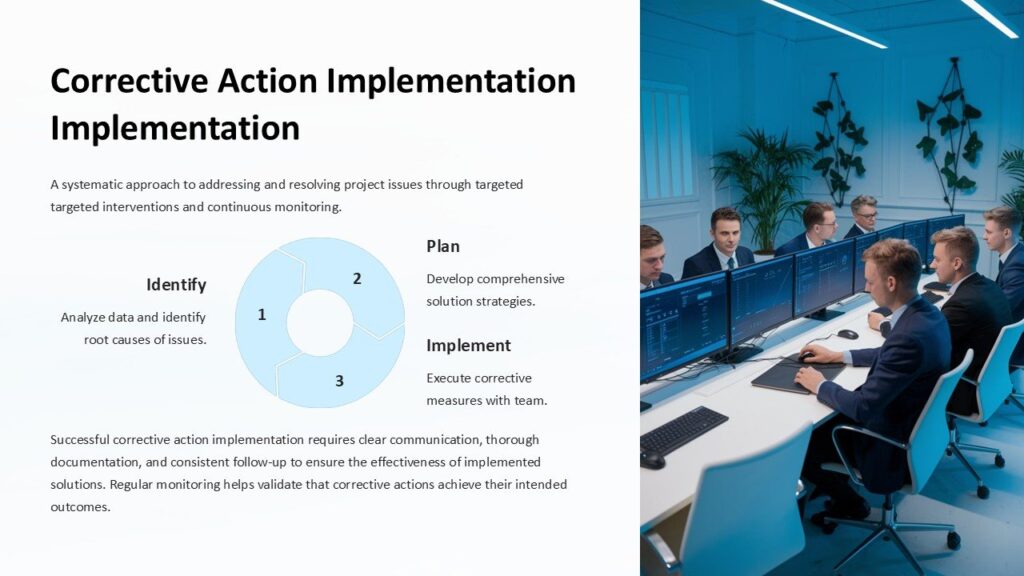 Corrective Action Implementation Implementation

A systematic approach to addressing and resolving project issues through targeted targeted interventions and continuous monitoring.

Identify

Analyze data and identify root causes of issues.

1

2

3

Plan

Develop comprehensive solution strategies.

Implement

Execute corrective measures with team.

Successful corrective action implementation requires clear communication, thorough documentation, and consistent follow-up to ensure the effectiveness of implemented solutions. Regular monitoring helps validate that corrective actions achieve their intended outcomes.